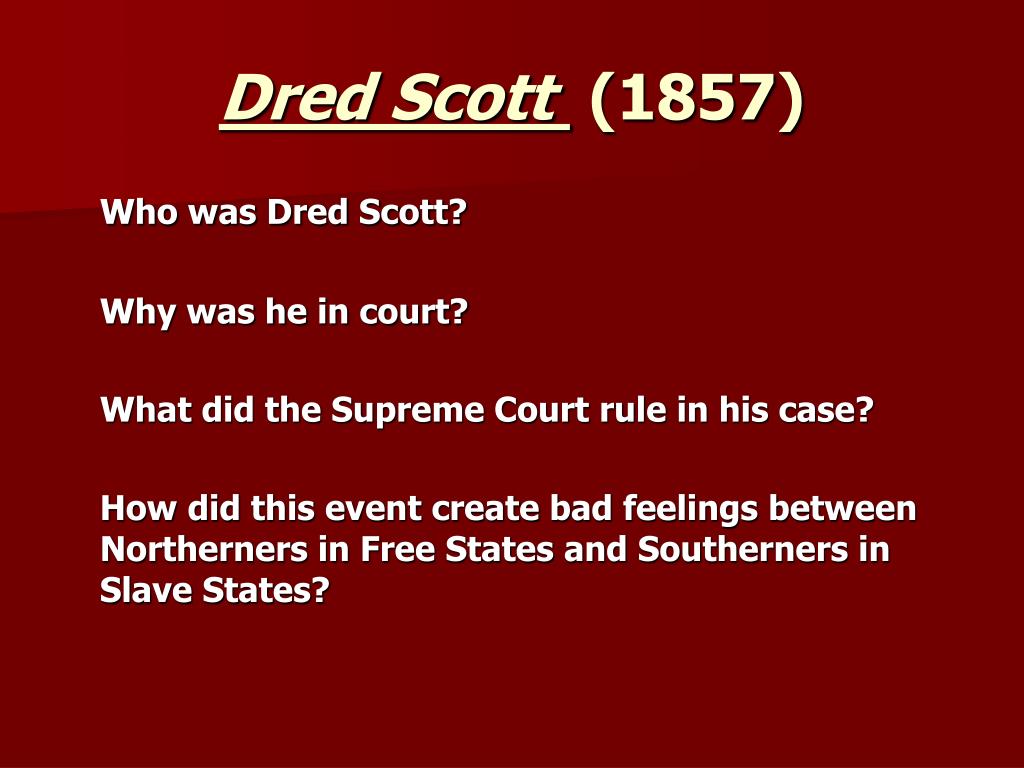 Dred Scott (1857)

Who was Dred Scott?

Why was he in court?

What did the Supreme Court rule in his case?

How did this event create bad feelings between Northerners in Free States and Southerners in Slave States?